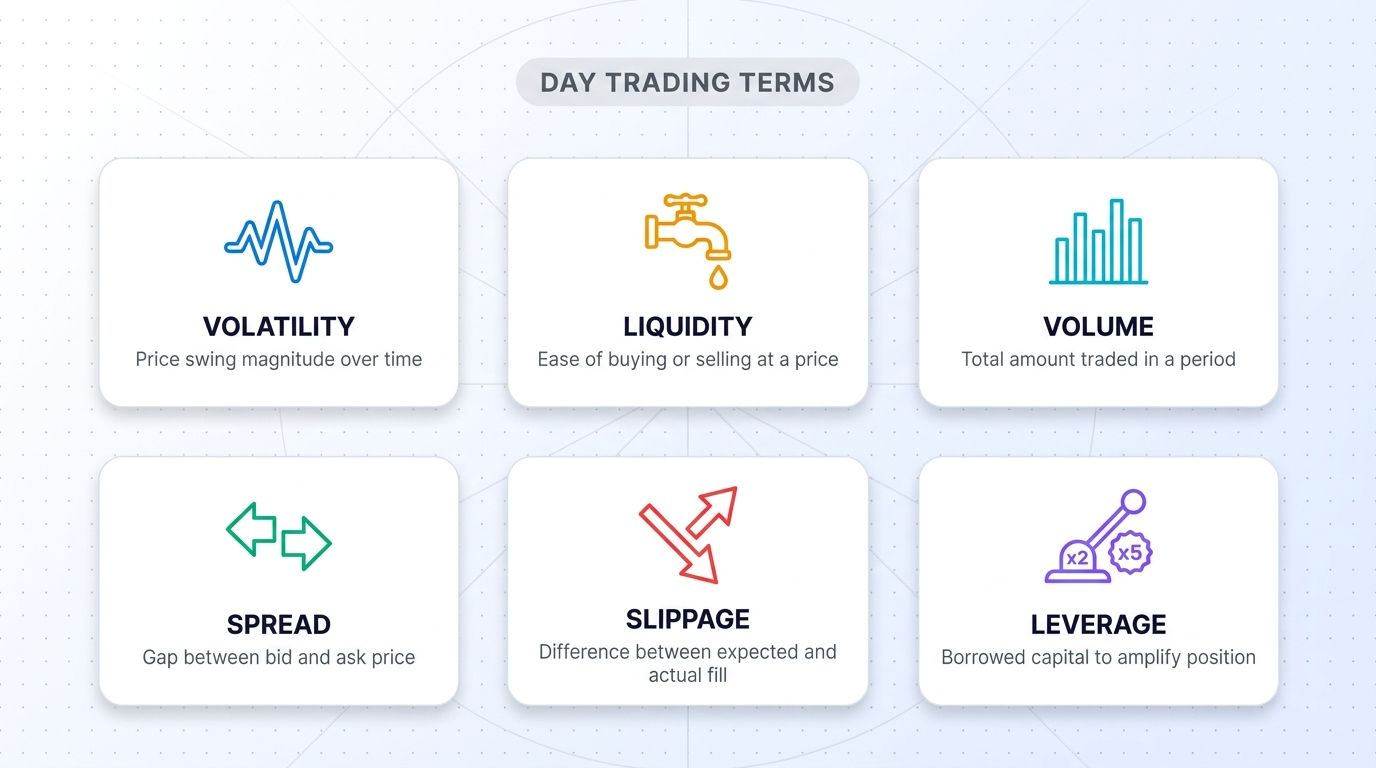 DAY TRADING TERMS

VOLATILITY
Price swing magnitude over time

LIQUIDITY
Ease of buying or selling at a price

VOLUME
Total amount traded in a period

SPREAD
Gap between bid and ask price

SLIPPAGE
Difference between expected and actual fill

x2 x5

LEVERAGE
Borrowed capital to amplify position